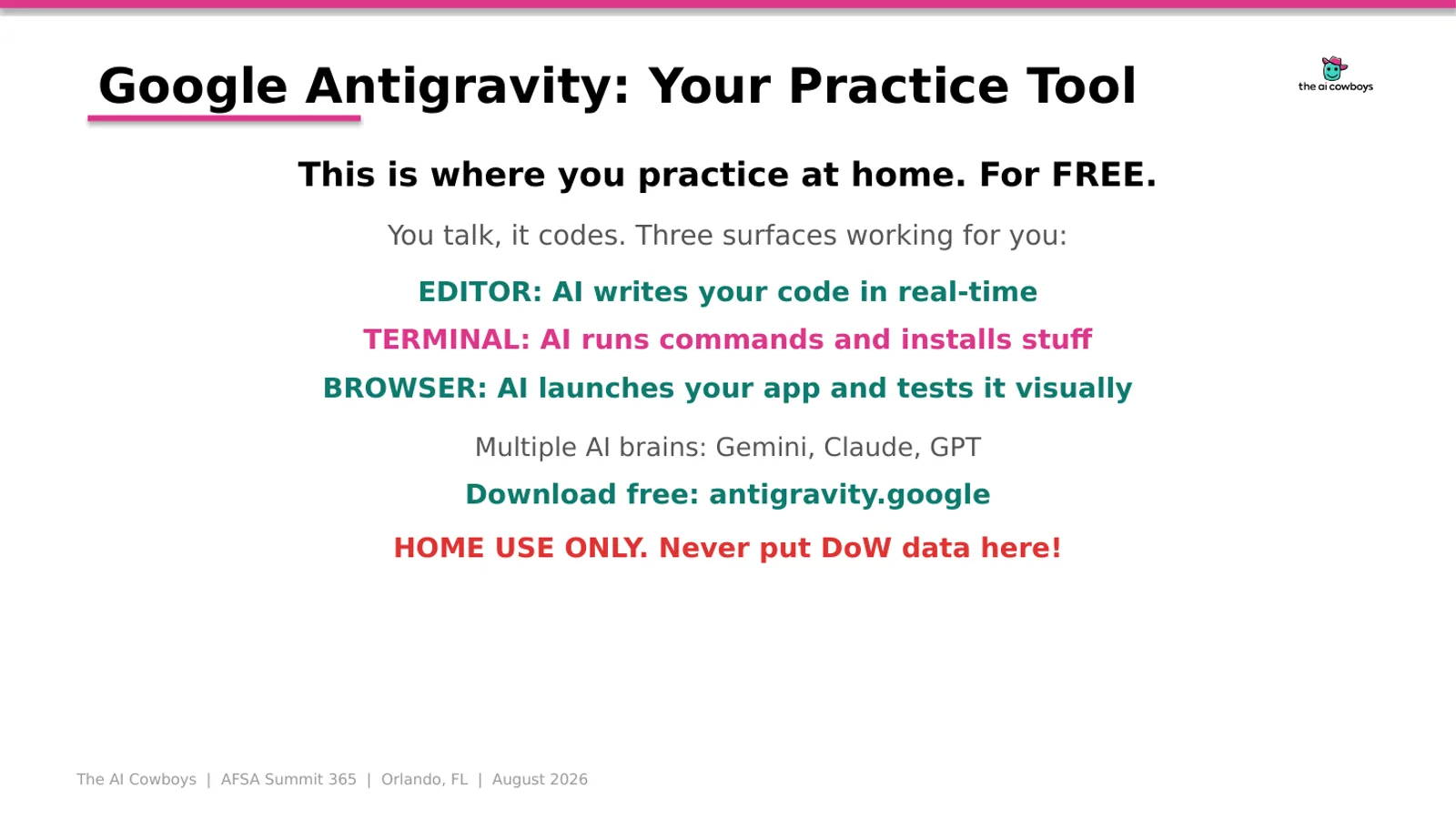 Google Antigravity: Your Practice Tool

the ai cowboys

This is where you practice at home. For FREE.

You talk, it codes. Three surfaces working for you:

EDITOR: AI writes your code in real-time

TERMINAL: AI runs commands and installs stuff

BROWSER: AI launches your app and tests it visually

Multiple AI brains: Gemini, Claude, GPT

Download free: antigravity.google

HOME USE ONLY. Never put DoW data here!

The AI Cowboys | AFSA Summit 365 | Orlando, FL | August 2026